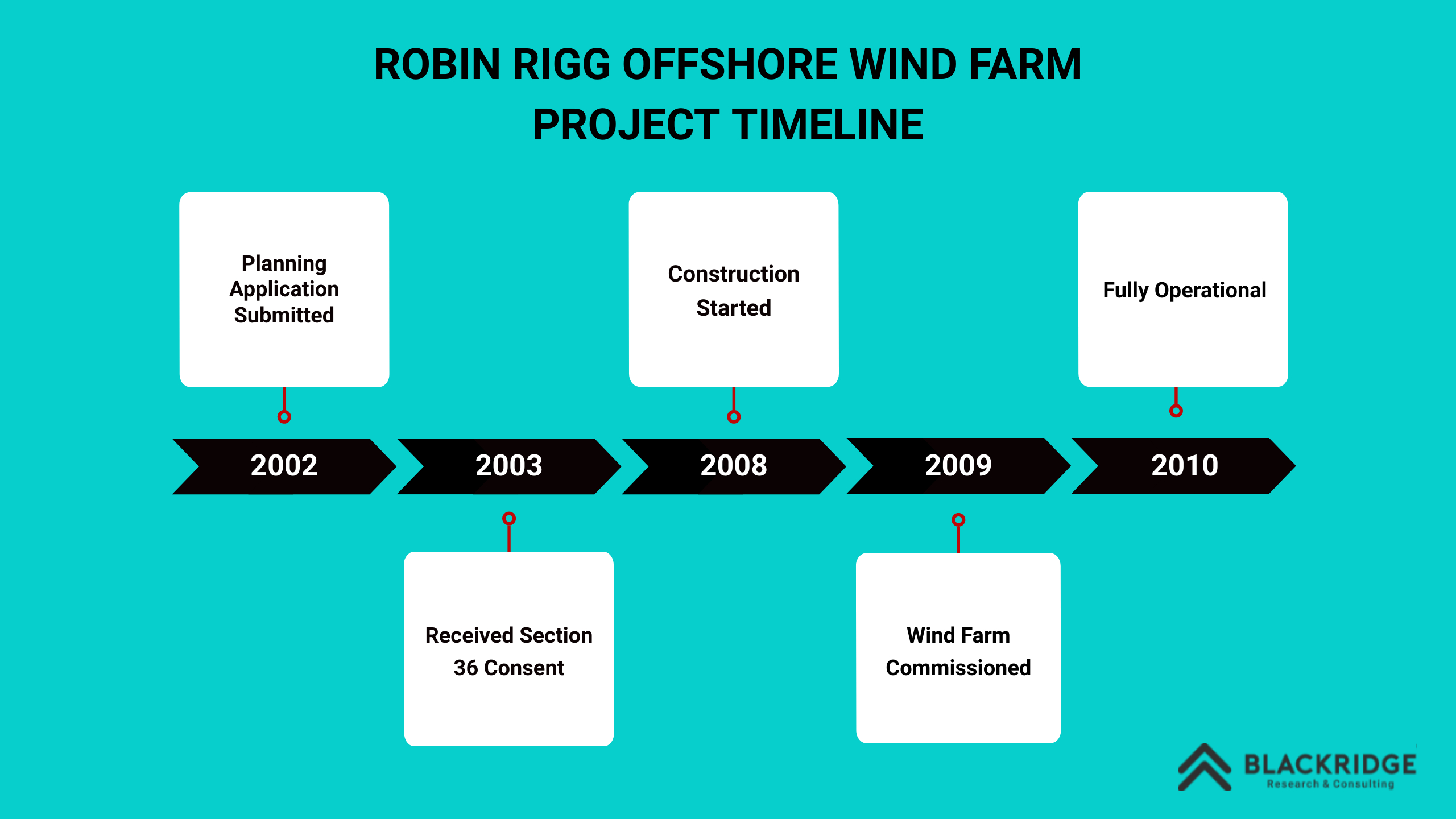 ROBIN RIGG OFFSHORE WIND FARM
PROJECT TIMELINE

Planning Application Submitted

Construction Started

Fully Operational

2002

2003

2008

2009

2010

Received Section 36 Consent

Wind Farm Commissioned

BLACKRIDGE
Research & Consulting